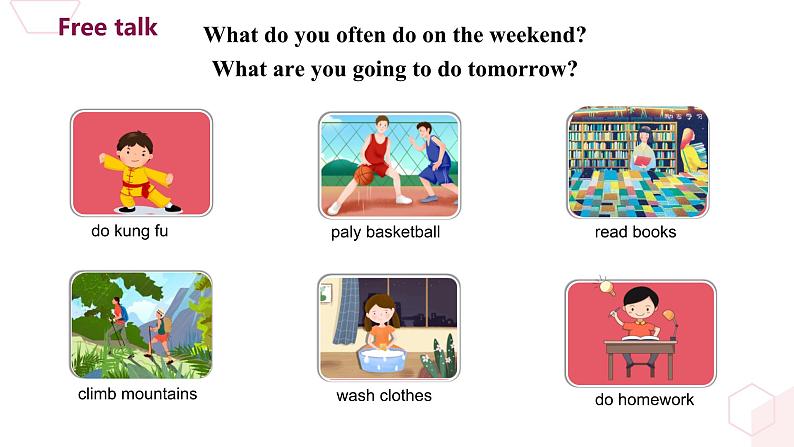 Free talk

What do you often do on the weekend?
What are you going to do tomorrow?

do kung fu

paly basketball

read books

climb mountains

wash clothes

do homework